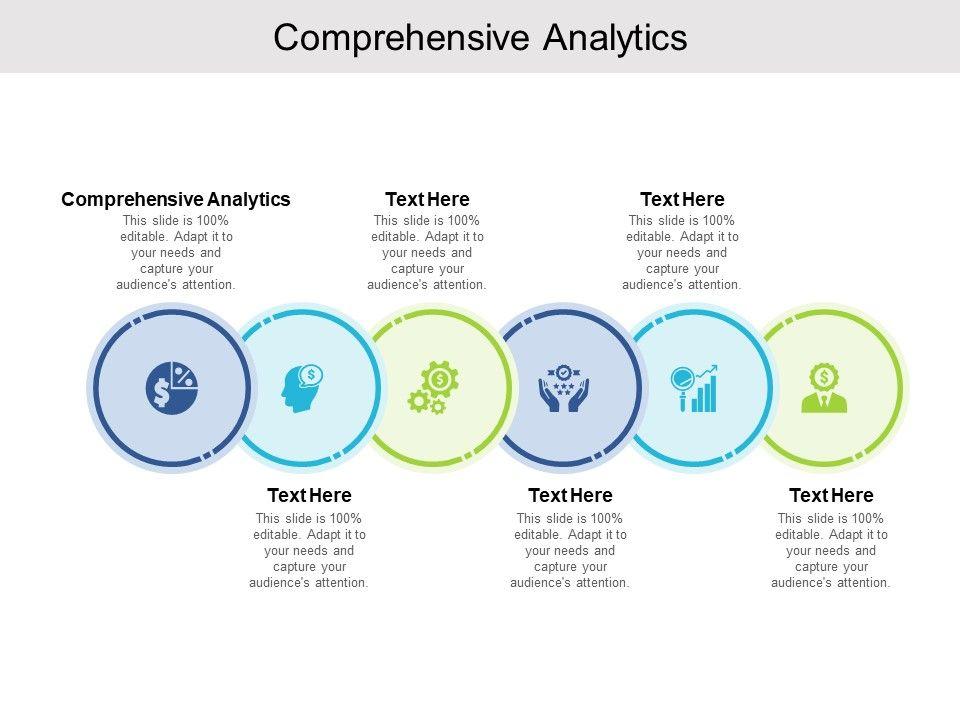 Comprehensive Analytics

Comprehensive Analytics
This slide is 100% editable. Adapt it to your needs and capture your audience's attention.

Text Here
This slide is 100% editable. Adapt it to your needs and capture your audience's attention.

Text Here
This slide is 100% editable. Adapt it to your needs and capture your audience's attention.

Text Here
This slide is 100% editable. Adapt it to your needs and capture your audience's attention.

Text Here
This slide is 100% editable. Adapt it to your needs and capture your audience's attention.

Text Here
This slide is 100% editable. Adapt it to your needs and capture your audience's attention.